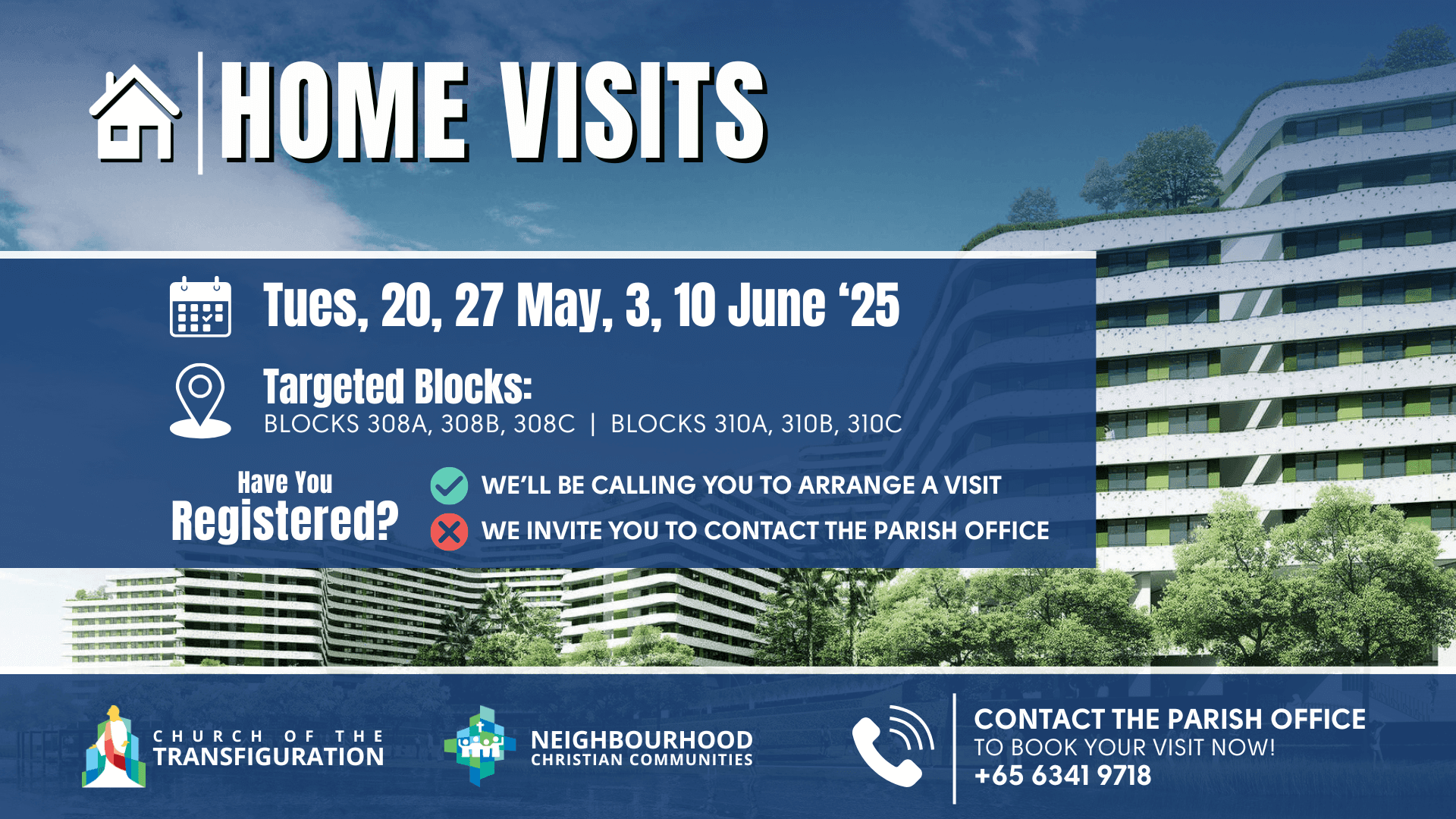 HOME VISITS

Tues, 20, 27 May, 3, 10 June ‘25

Targeted Blocks:
BLOCKS 308A, 308B, 308C | BLOCKS 310A, 310B, 310C

Have You Registered?

WE’LL BE CALLING YOU TO ARRANGE A VISIT

WE INVITE YOU TO CONTACT THE PARISH OFFICE

CHURCH OF THE TRANSFIGURATION

NEIGHBOURHOOD CHRISTIAN COMMUNITIES

CONTACT THE PARISH OFFICE
TO BOOK YOUR VISIT NOW!
+65 6341 9718